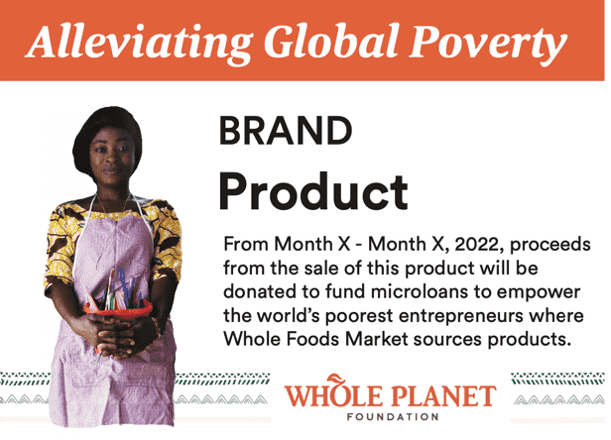 Alleviating Global Poverty

BRAND

Product

From Month X - Month X, 2022, proceeds from the sale of this product will be donated to fund microloans to empower the world's poorest entrepreneurs where Whole Foods Market sources products.

WHOLE PLANET
FOUNDATION